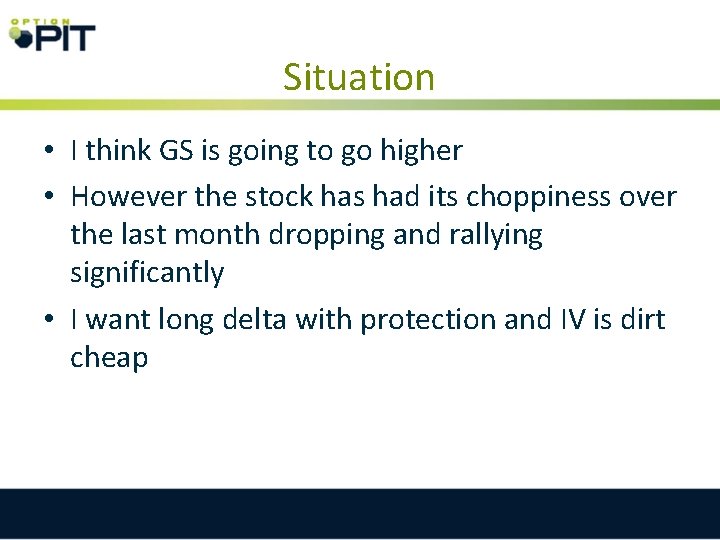 OPTION PIT

Situation

• I think GS is going to go higher
• However the stock has had its choppiness over the last month dropping and rallying significantly
• I want long delta with protection and IV is dirt cheap